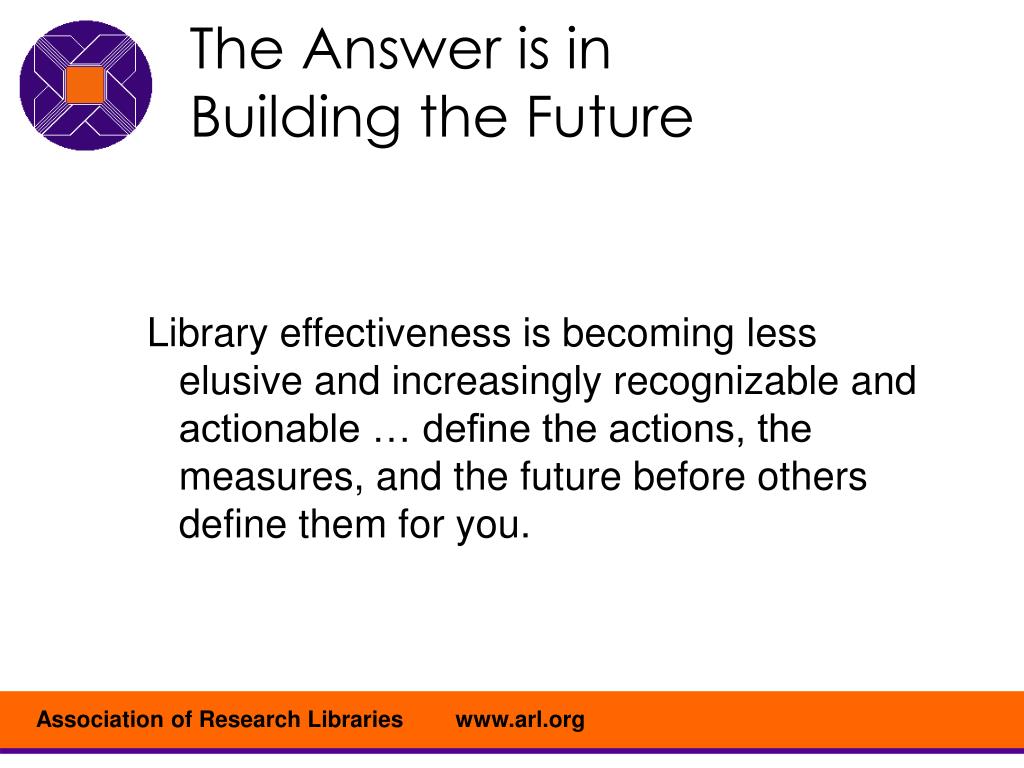 The Answer is in Building the Future

Library effectiveness is becoming less elusive and increasingly recognizable and actionable … define the actions, the measures, and the future before others define them for you.

Association of Research Libraries www.arl.org